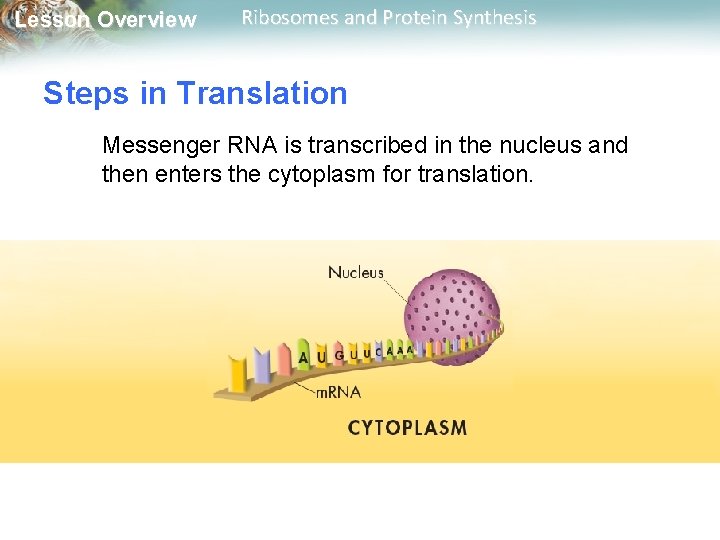 Lesson Overview Ribosomes and Protein Synthesis

Steps in Translation

Messenger RNA is transcribed in the nucleus and then enters the cytoplasm for translation.

Nucleus

A U G U U C A A A

mRNA

CYTOPLASM